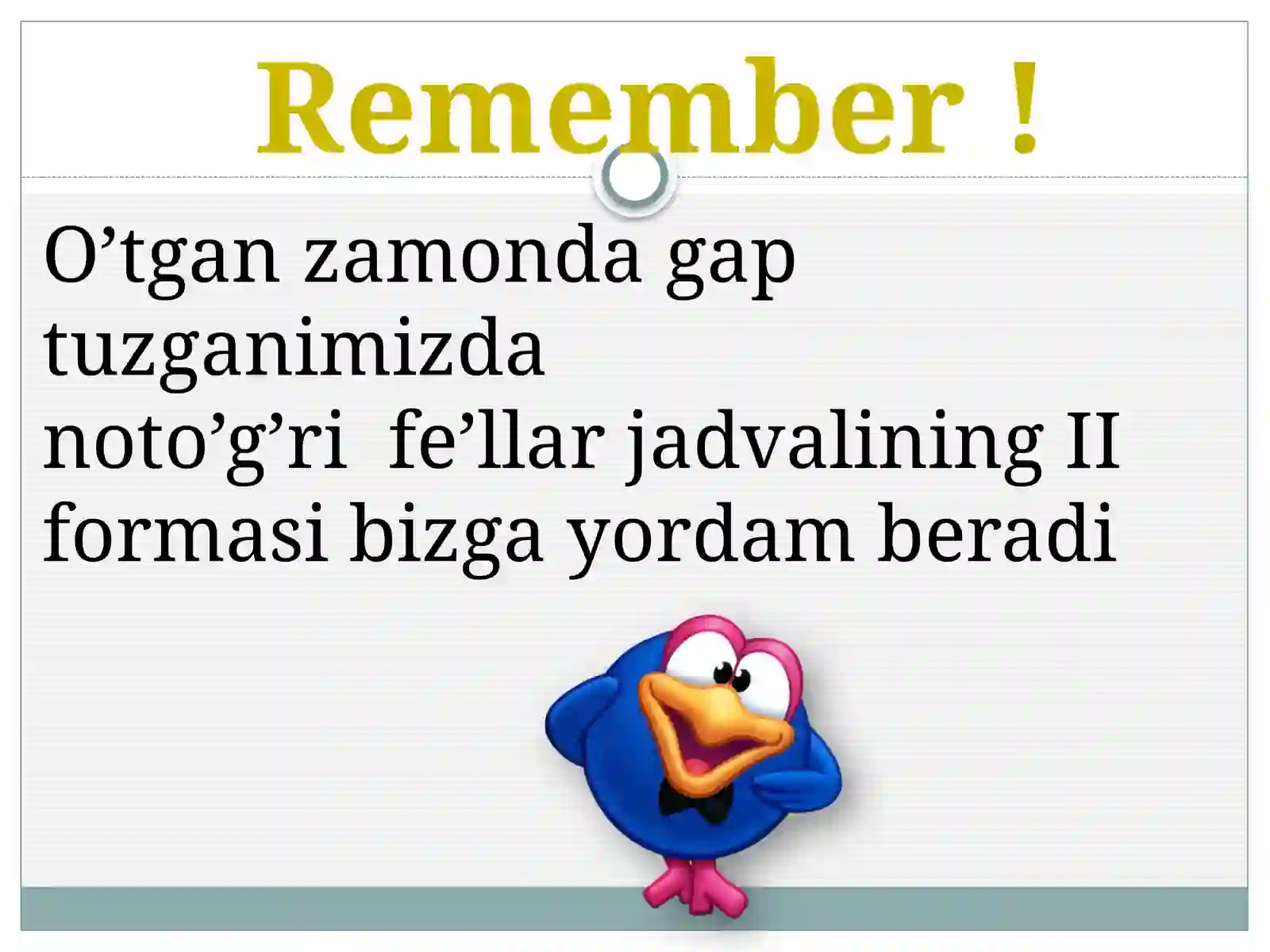 Remember !

O’tgan zamonda gap tuzganimizda noto’g’ri  fe’llar jadvalining II formasi bizga yordam beradi